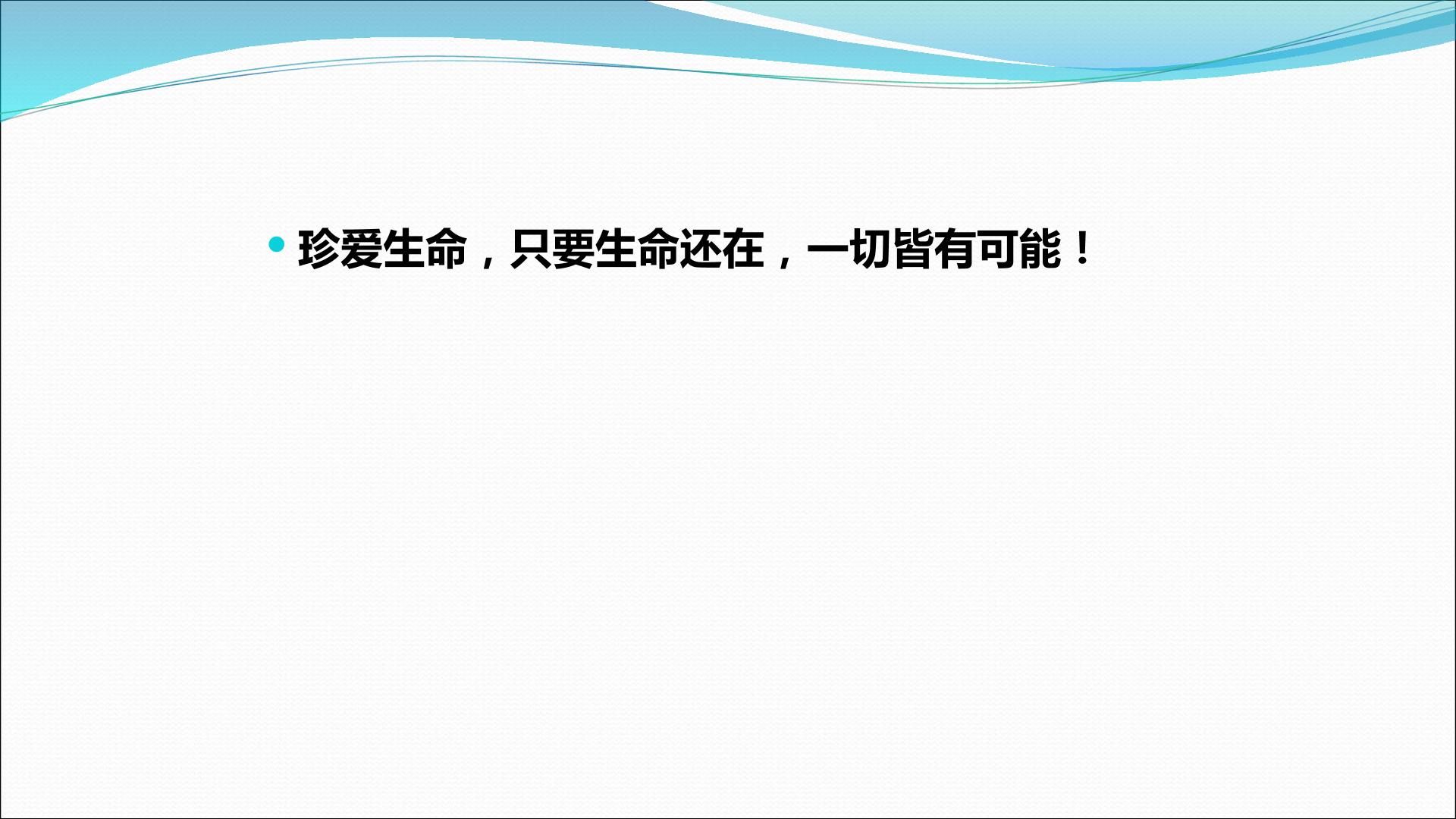 • 珍爱生命，只要生命还在，一切皆有可能！